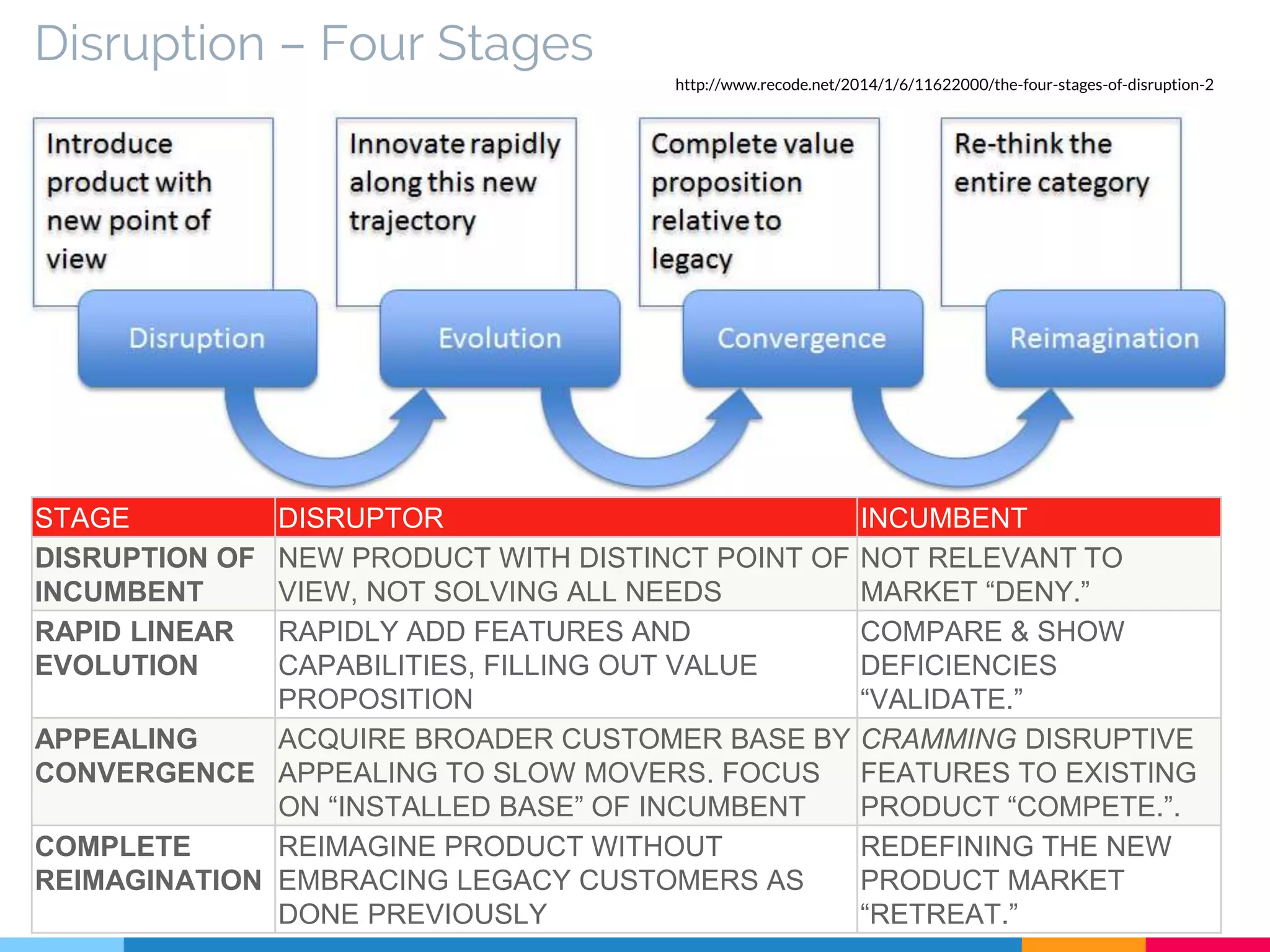 Disruption – Four Stages

http://www.recode.net/2014/1/6/11622000/the-four-stages-of-disruption-2

Introduce product with new point of view

Disruption

Innovate rapidly along this new trajectory

Evolution

Complete value proposition relative to legacy

Convergence

Re-think the entire category

Reimagination

| STAGE | DISRUPTOR | INCUMBENT |
|---|---|---|
| DISRUPTION OF INCUMBENT | NEW PRODUCT WITH DISTINCT POINT OF VIEW, NOT SOLVING ALL NEEDS | NOT RELEVANT TO MARKET “DENY.” |
| RAPID LINEAR EVOLUTION | RAPIDLY ADD FEATURES AND CAPABILITIES, FILLING OUT VALUE PROPOSITION | COMPARE & SHOW DEFICIENCIES “VALIDATE.” |
| APPEALING CONVERGENCE | ACQUIRE BROADER CUSTOMER BASE BY APPEALING TO SLOW MOVERS. FOCUS ON “INSTALLED BASE” OF INCUMBENT | CRAMMING DISRUPTIVE FEATURES TO EXISTING PRODUCT “COMPETE.”. |
| COMPLETE REIMAGINATION | REIMAGINE PRODUCT WITHOUT EMBRACING LEGACY CUSTOMERS AS DONE PREVIOUSLY | REDEFINING THE NEW PRODUCT MARKET “RETREAT.” |